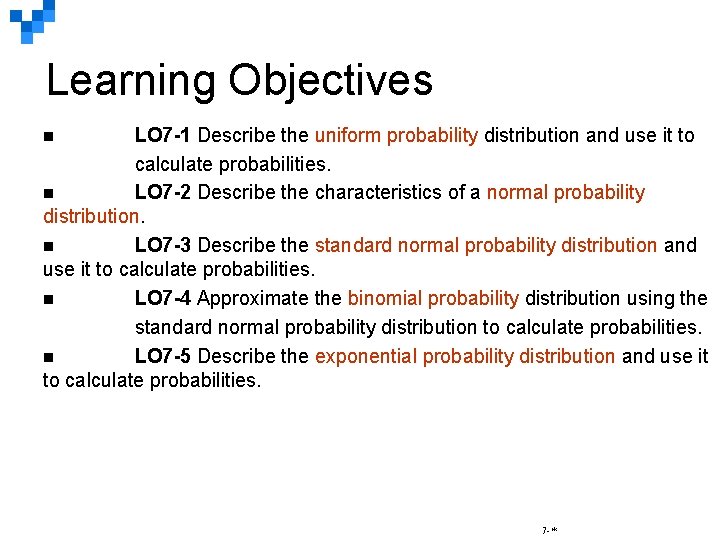 Learning Objectives

■ LO7-1 Describe the uniform probability distribution and use it to calculate probabilities.

■ LO7-2 Describe the characteristics of a normal probability distribution.

■ LO7-3 Describe the standard normal probability distribution and use it to calculate probabilities.

■ LO7-4 Approximate the binomial probability distribution using the standard normal probability distribution to calculate probabilities.

■ LO7-5 Describe the exponential probability distribution and use it to calculate probabilities.

7-*